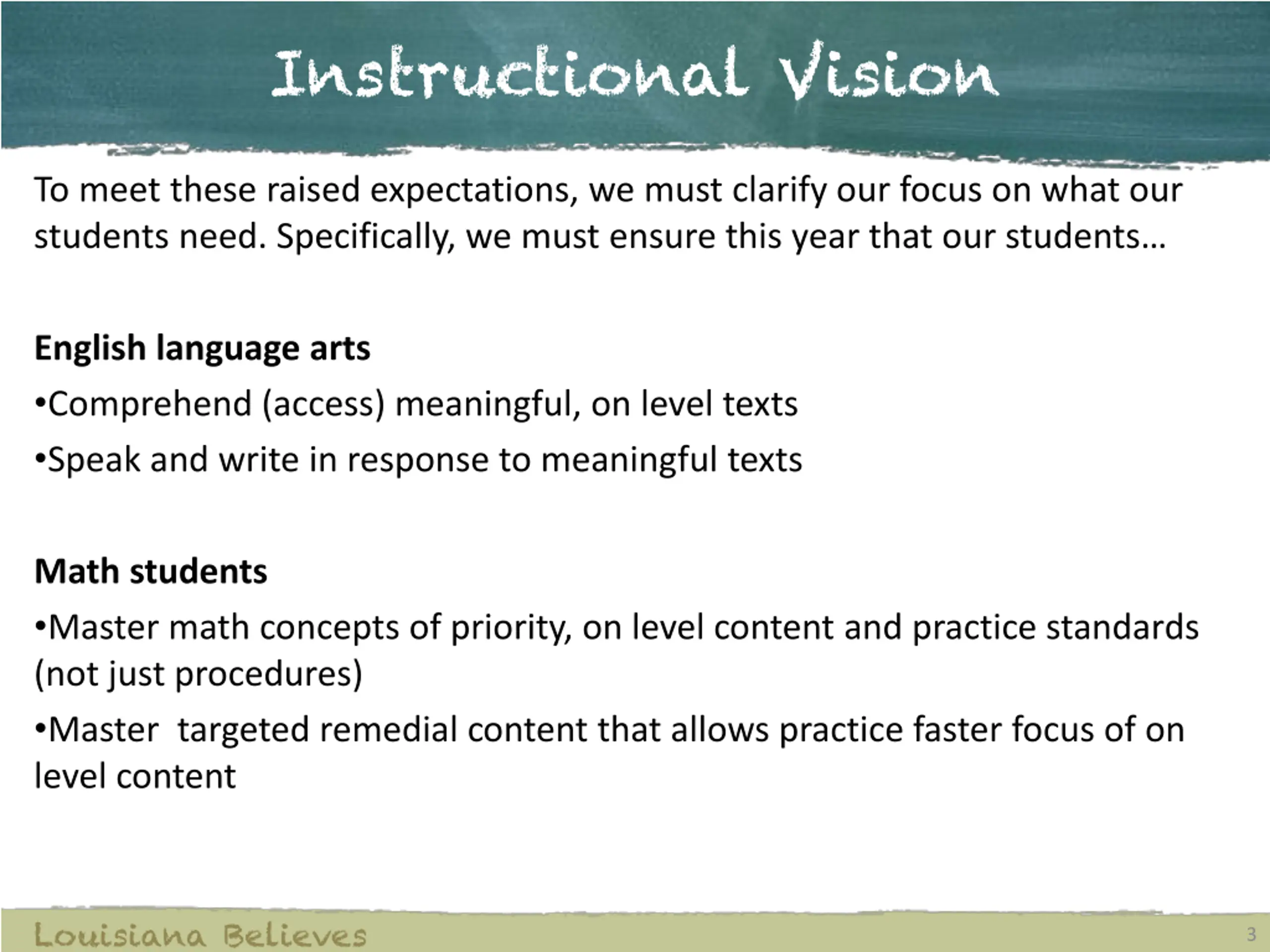 Instructional Vision

To meet these raised expectations, we must clarify our focus on what our students need. Specifically, we must ensure this year that our students…

English language arts

•Comprehend (access) meaningful, on level texts

•Speak and write in response to meaningful texts

Math students

•Master math concepts of priority, on level content and practice standards (not just procedures)

•Master  targeted remedial content that allows practice faster focus of on level content

Louisiana Believes

3